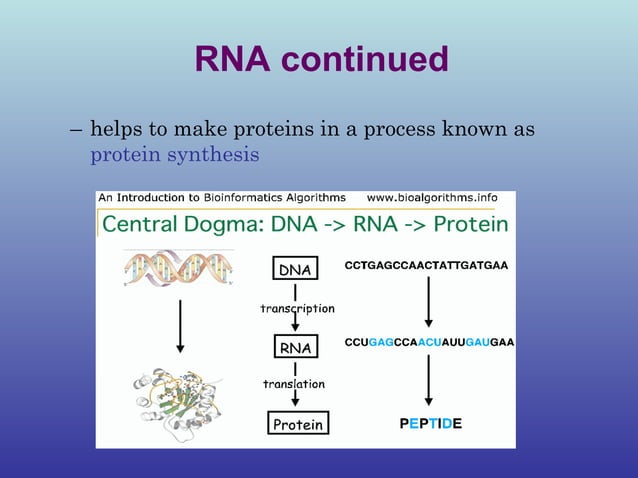 RNA continued

– helps to make proteins in a process known as protein synthesis

An Introduction to Bioinformatics Algorithms www.bioalgorithms.info

Central Dogma: DNA -> RNA -> Protein

DNA

transcription

RNA

translation

Protein

CCTGAGCCAACTATTGATGAA

CCUGAGCCAACUAUUGAUGAA

PEPTIDE